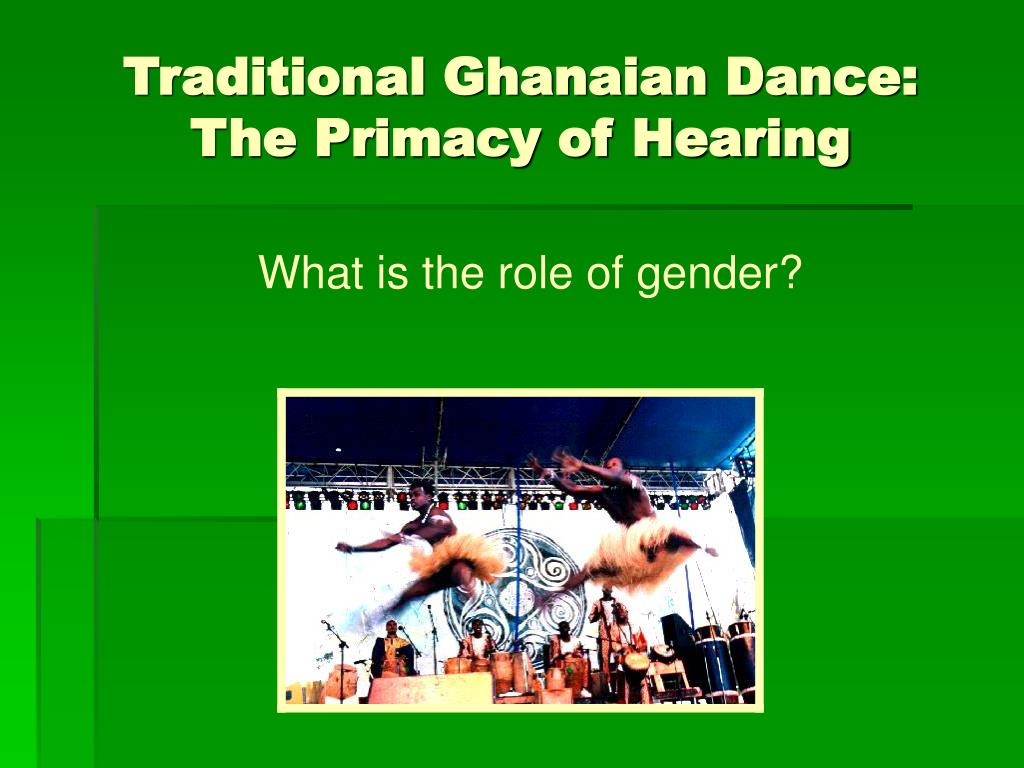 Traditional Ghanaian Dance: The Primacy of Hearing

What is the role of gender?